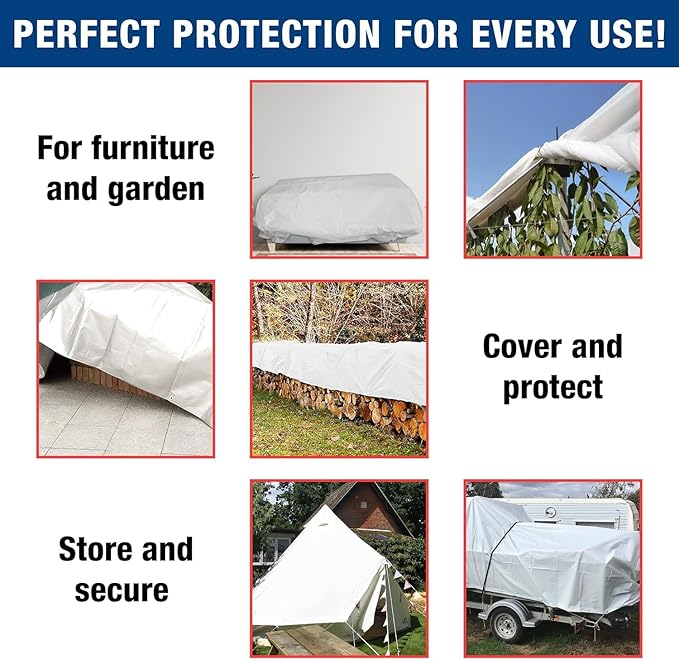 PERFECT PROTECTION FOR EVERY USE!

For furniture and garden

Cover and protect

Store and secure